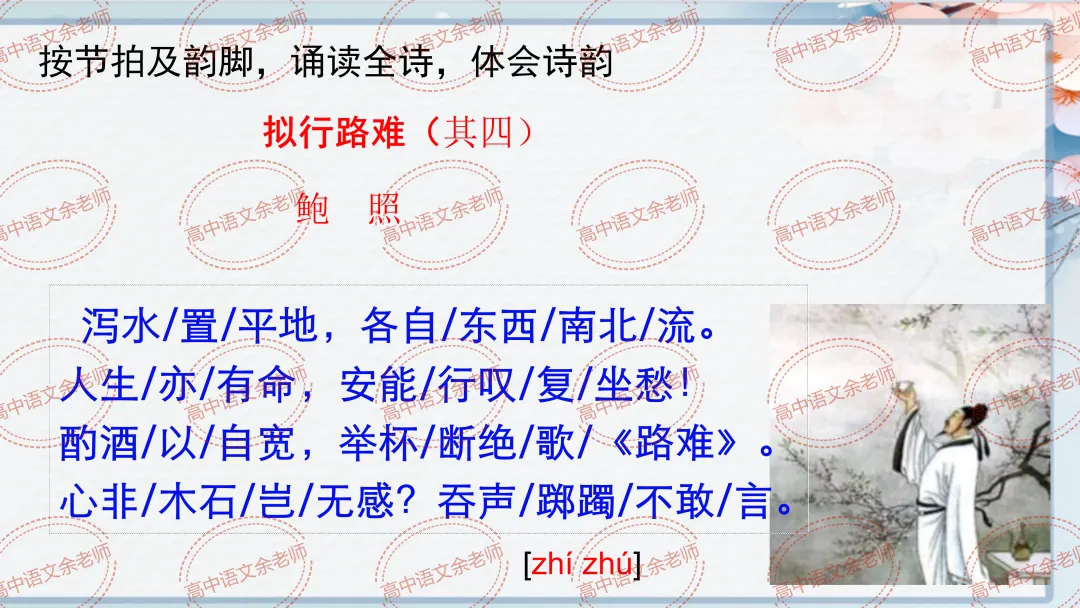 按节拍及韵脚，诵读全诗，体会诗韵

拟行路难（其四）

鲍　照

泻水/置/平地，各自/东西/南北/流。
人生/亦/有命，安能/行叹/复/坐愁！
酌酒/以/自宽，举杯/断绝/歌/《路难》。
心非/木石/岂/无感？吞声/踯躅/不敢/言。

[zhí zhú]

高中语文余老师